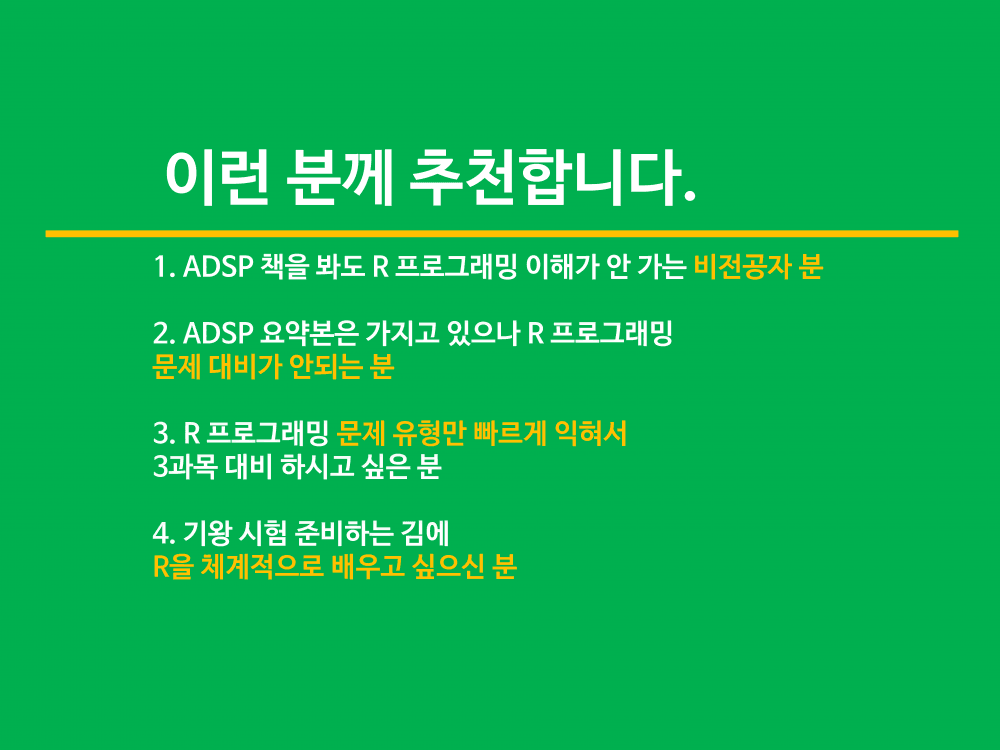 이런 분께 추천합니다.

1. ADSP 책을 봐도 R 프로그래밍 이해가 안 가는 비전공자 분

2. ADSP 요약본은 가지고 있으나 R 프로그래밍 문제 대비가 안되는 분

3. R 프로그래밍 문제 유형만 빠르게 익혀서 3과목 대비 하시고 싶은 분

4. 기왕 시험 준비하는 김에 R을 체계적으로 배우고 싶으신 분